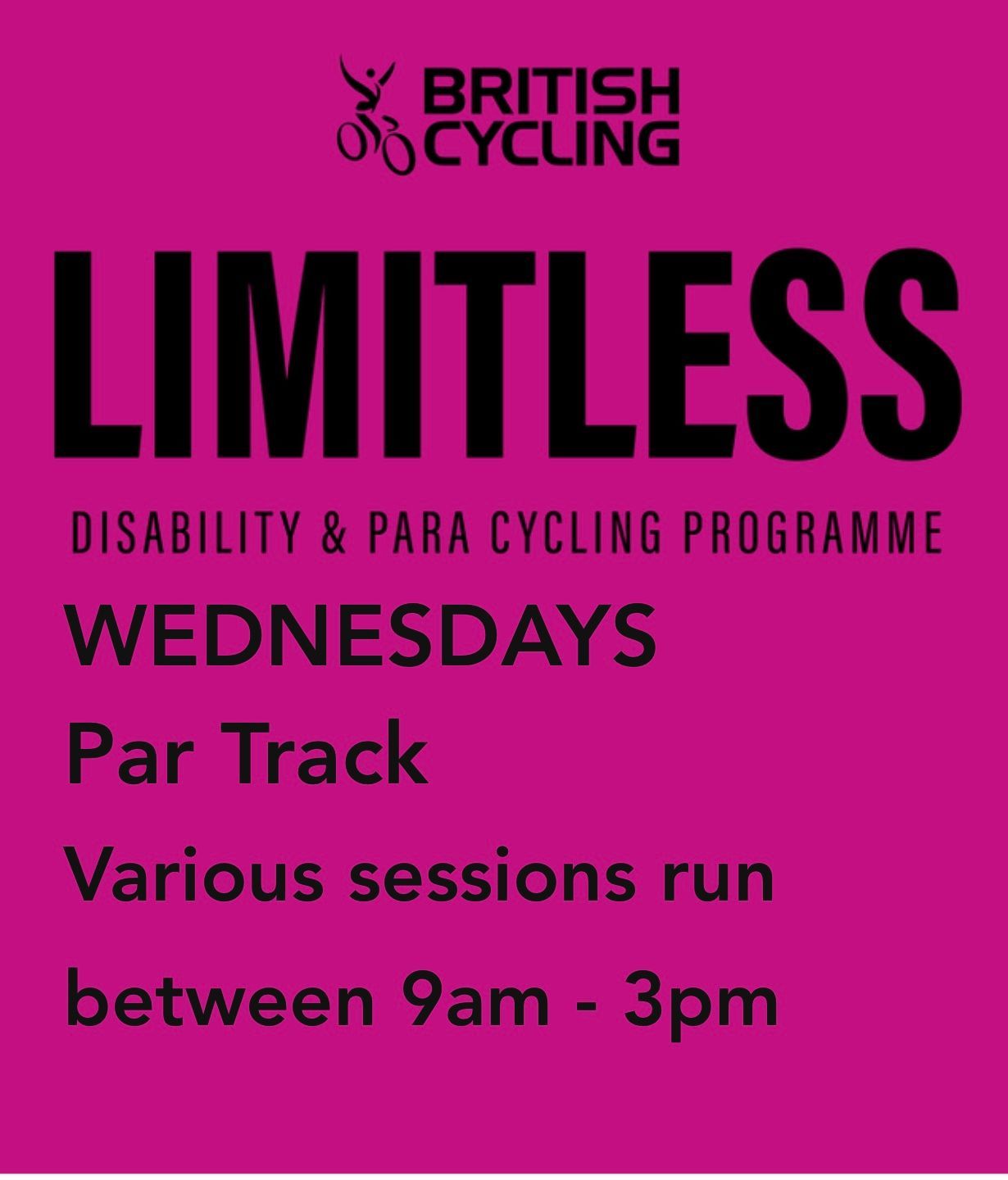 BRITISH CYCLING

LIMITLESS

DISABILITY & PARA CYCLING PROGRAMME

WEDNESDAYS

Par Track

Various sessions run

between 9am - 3pm